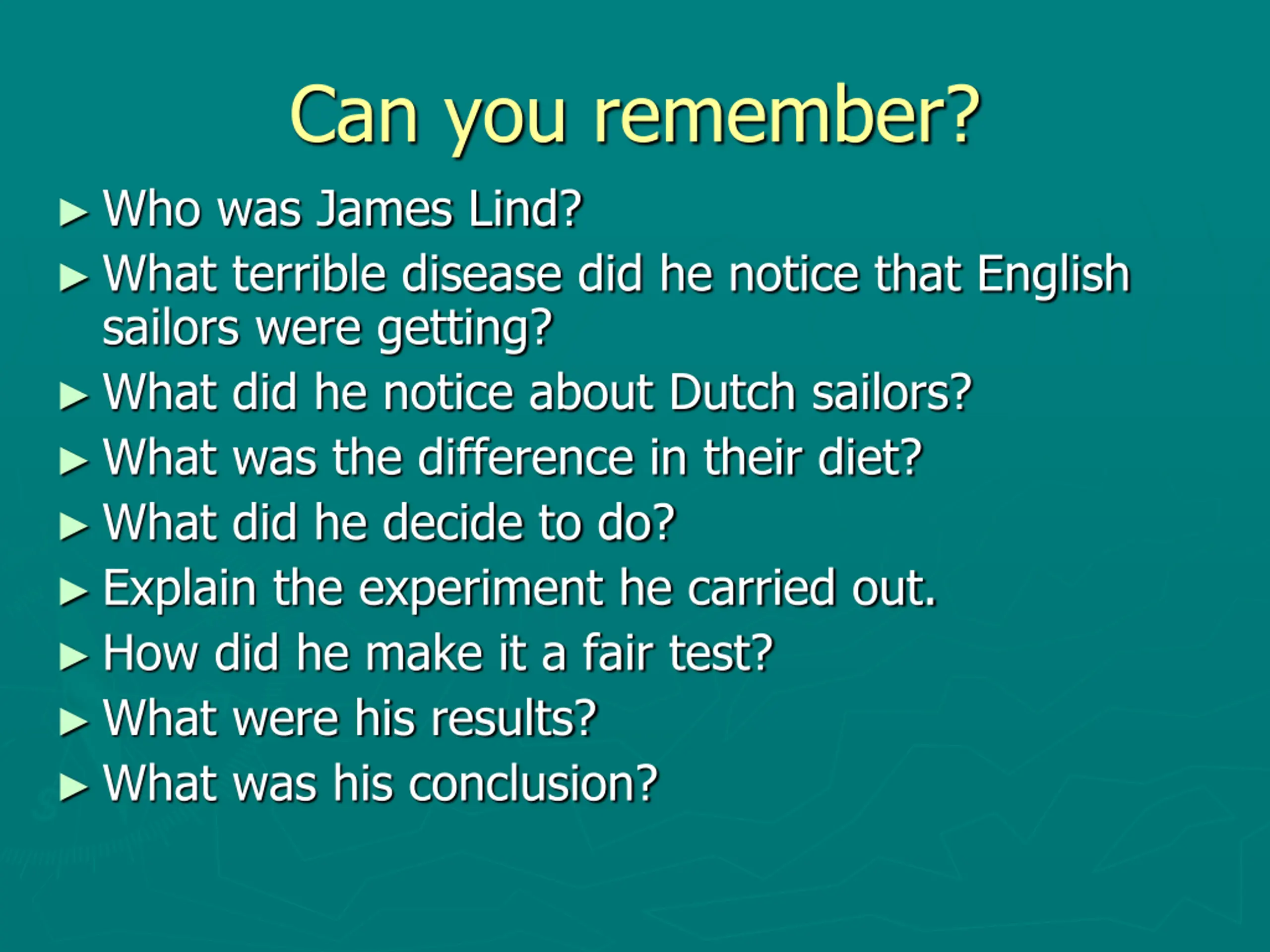 Can you remember?

► Who was James Lind?
► What terrible disease did he notice that English sailors were getting?
► What did he notice about Dutch sailors?
► What was the difference in their diet?
► What did he decide to do?
► Explain the experiment he carried out.
► How did he make it a fair test?
► What were his results?
► What was his conclusion?